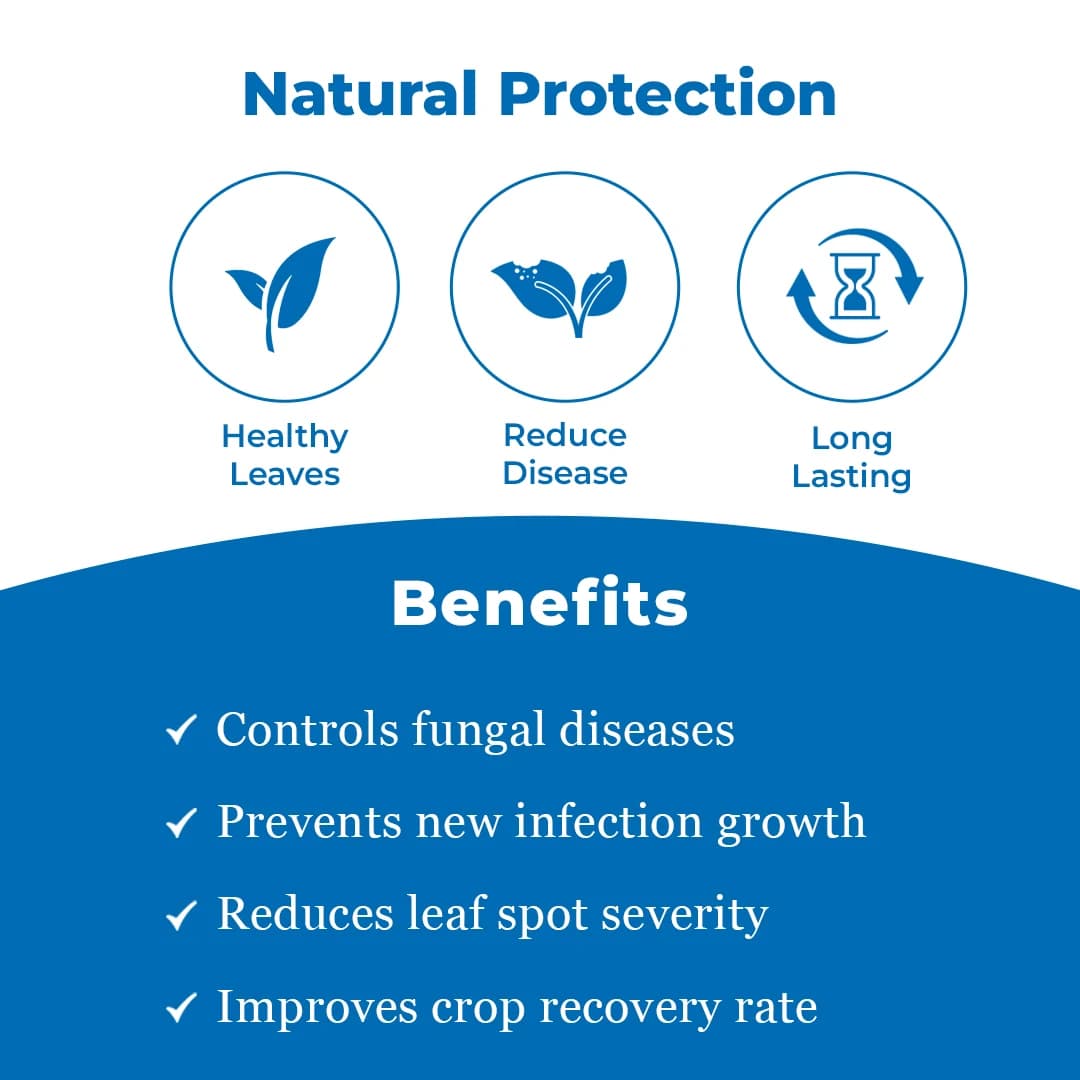 Natural Protection

Healthy Leaves

Reduce Disease

Long Lasting

Benefits

✓ Controls fungal diseases

✓ Prevents new infection growth

✓ Reduces leaf spot severity

✓ Improves crop recovery rate